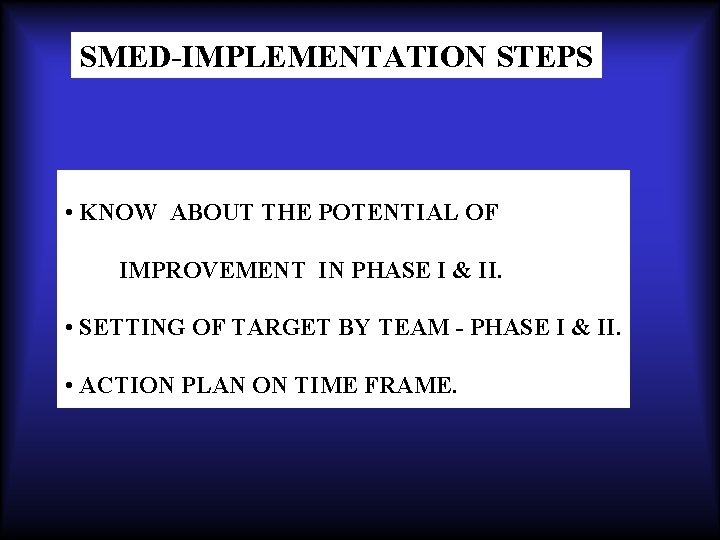 SMED-IMPLEMENTATION STEPS

• KNOW ABOUT THE POTENTIAL OF IMPROVEMENT IN PHASE I & II.

• SETTING OF TARGET BY TEAM - PHASE I & II.

• ACTION PLAN ON TIME FRAME.